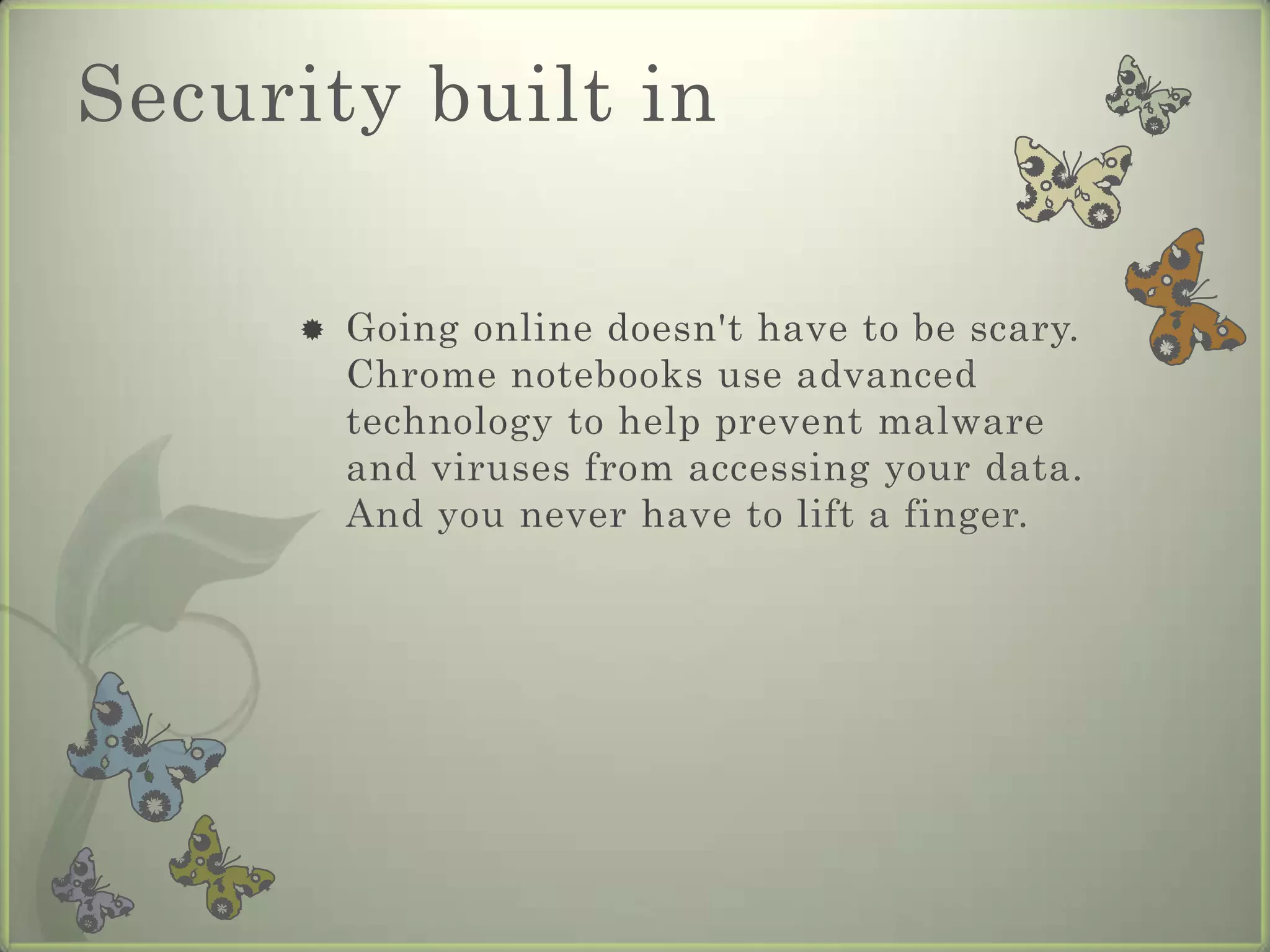 Security built in

Going online doesn't have to be scary. Chrome notebooks use advanced technology to help prevent malware and viruses from accessing your data. And you never have to lift a finger.